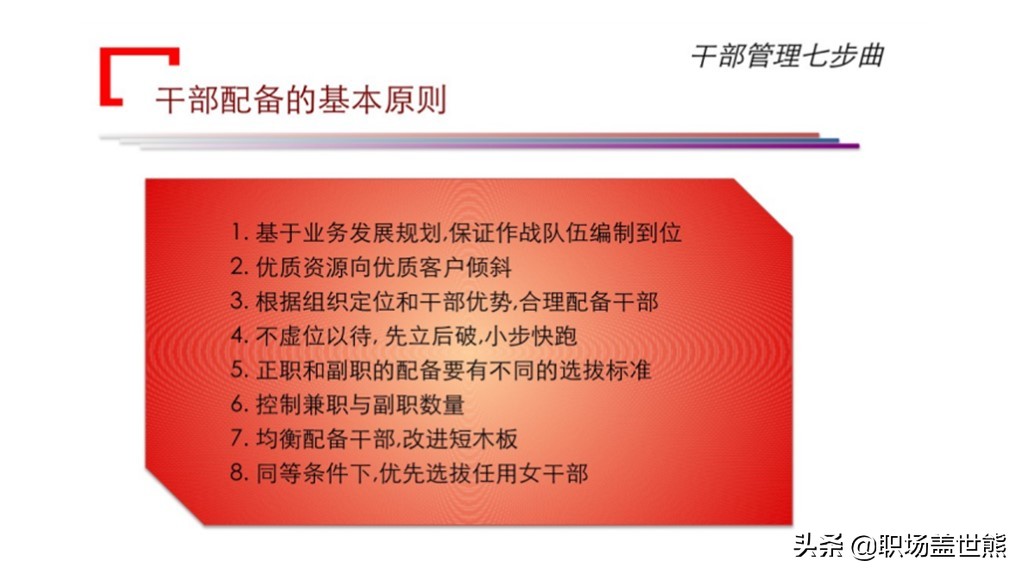 干部管理七步曲

干部配备的基本原则

1. 基于业务发展规划,保证作战队伍编制到位
2. 优质资源向优质客户倾斜
3. 根据组织定位和干部优势,合理配备干部
4. 不虚位以待, 先立后破,小步快跑
5. 正职和副职的配备要有不同的选拔标准
6. 控制兼职与副职数量
7. 均衡配备干部,改进短木板
8. 同等条件下,优先选拔任用女干部

头条 @职场盖世熊